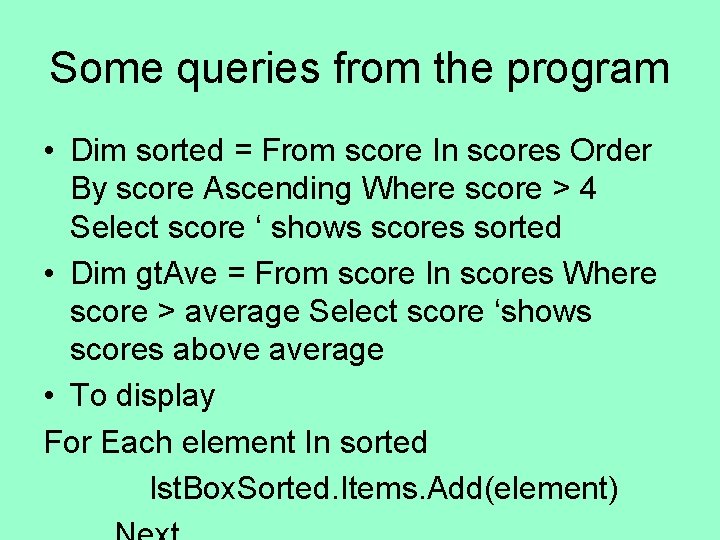 Some queries from the program

• Dim sorted = From score In scores Order By score Ascending Where score > 4 Select score ‘ shows scores sorted
• Dim gtAve = From score In scores Where score > average Select score ‘shows scores above average
• To display

For Each element In sorted
lstBoxSorted.Items.Add(element)
Next